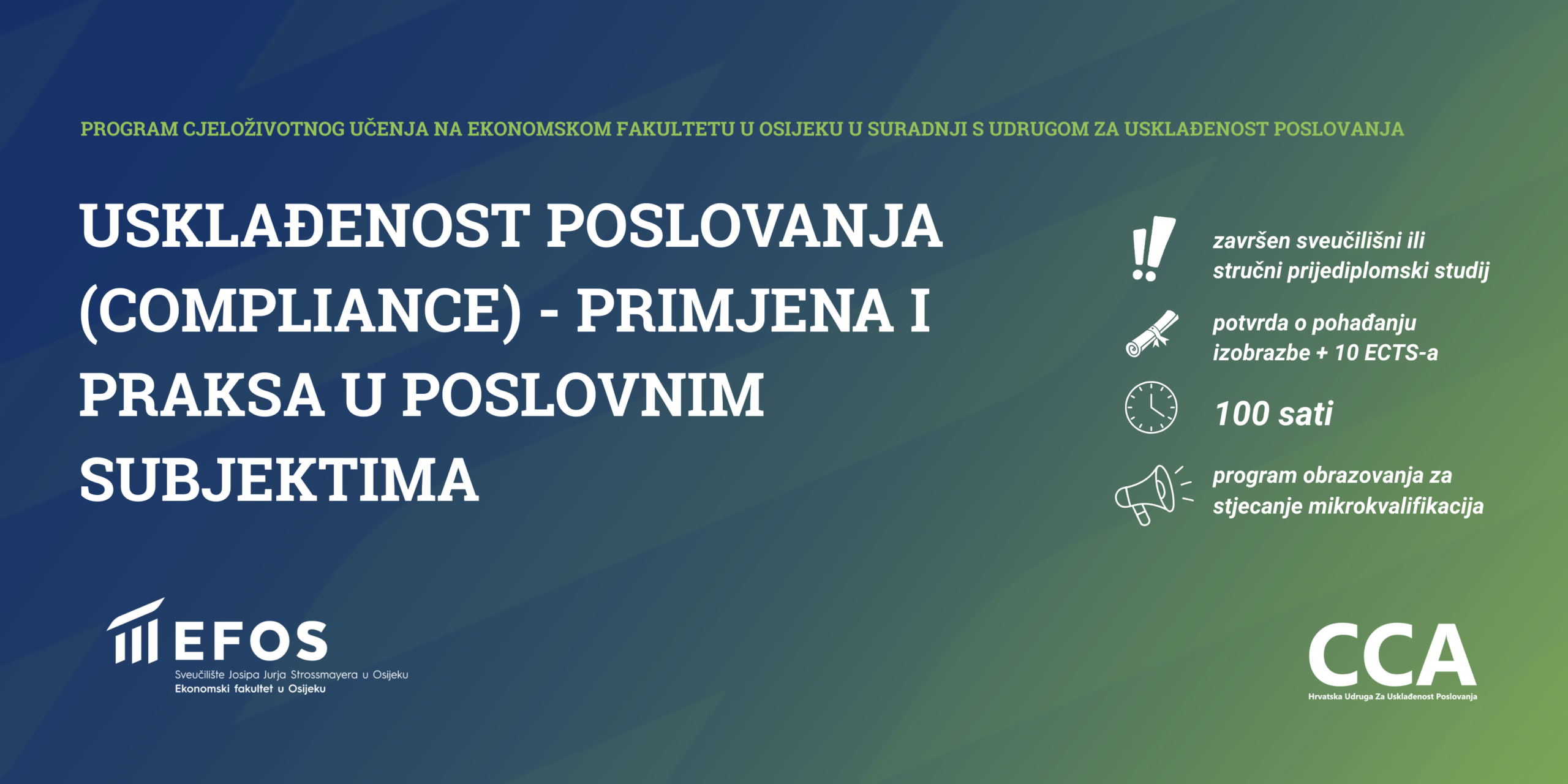 PROGRAM CJELOŽIVOTNOG UČENJA NA EKONOMSKOM FAKULTETU U OSIJEKU U SURADNJI S UDRUGOM ZA USKLAĐENOST POSLOVANJA

USKLAĐENOST POSLOVANJA (COMPLIANCE) - PRIMJENA I PRAKSA U POSLOVNIM SUBJEKTIMA

završen sveučilišni ili stručni prijediplomski studij

potvrda o pohađanju izobrazbe + 10 ECTS-a

100 sati

program obrazovanja za stjecanje mikrokvalifikacija

EFOS
Sveučilište Josipa Jurja Strossmayera u Osijeku
Ekonomski fakultet u Osijeku

CCA
Hrvatska Udruga Za Usklađenost Poslovanja